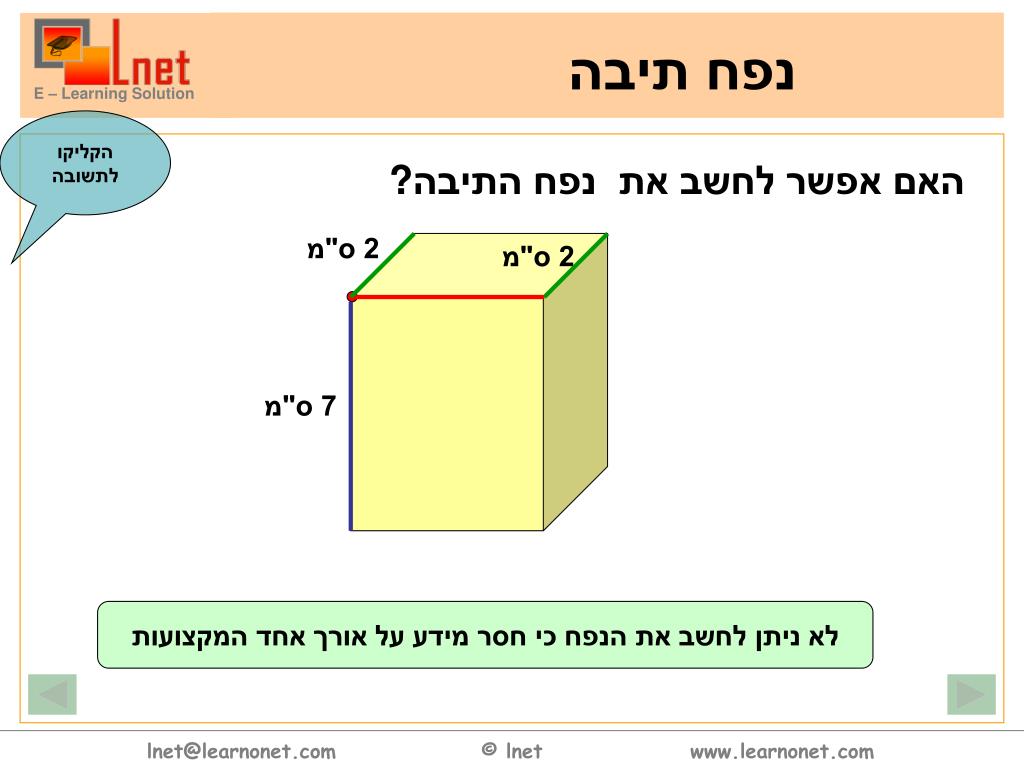 Lnet
E – Learning Solution

נפח תיבה

הקליקו לתשובה

האם אפשר לחשב את נפח התיבה?

2 ס"מ
2 ס"מ
7 ס"מ

לא ניתן לחשב את הנפח כי חסר מידע על אורך אחד המקצועות

lnet@learnonet.com © lnet www.learnonet.com